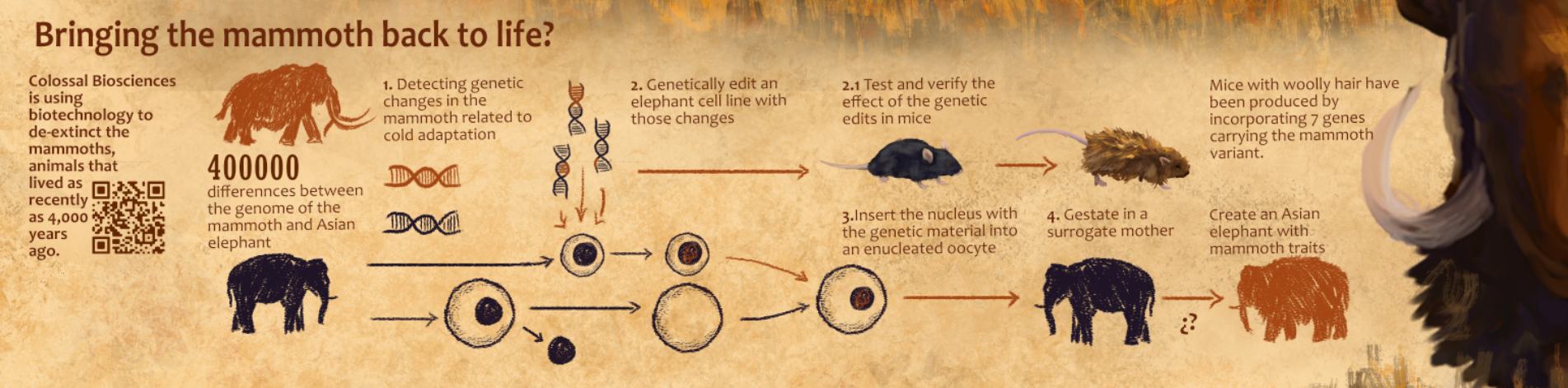 Bringing the mammoth back to life?

Colossal Biosciences is using biotechnology to de-extinct the mammoths, animals that lived as recently as 4,000 years ago.

400000
differennces between the genome of the mammoth and Asian elephant

1. Detecting genetic changes in the mammoth related to cold adaptation

2. Genetically edit an elephant cell line with those changes

2.1 Test and verify the effect of the genetic edits in mice

Mice with woolly hair have been produced by incorporating 7 genes carrying the mammoth variant.

3.Insert the nucleus with the genetic material into an enucleated oocyte

4. Gestate in a surrogate mother

Create an Asian elephant with mammoth traits

¿?